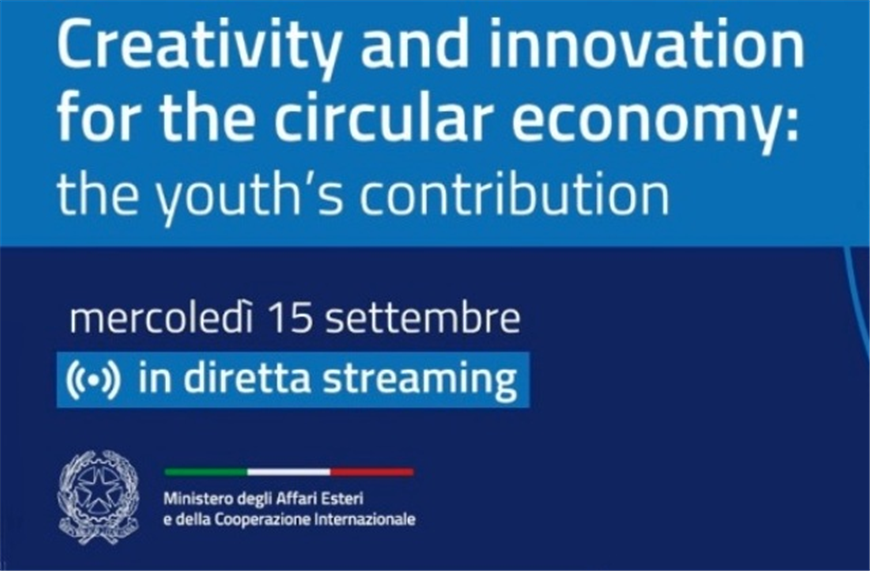 Creativity and innovation for the circular economy: the youth's contribution

mercoledì 15 settembre

in diretta streaming

Ministero degli Affari Esteri e della Cooperazione Internazionale